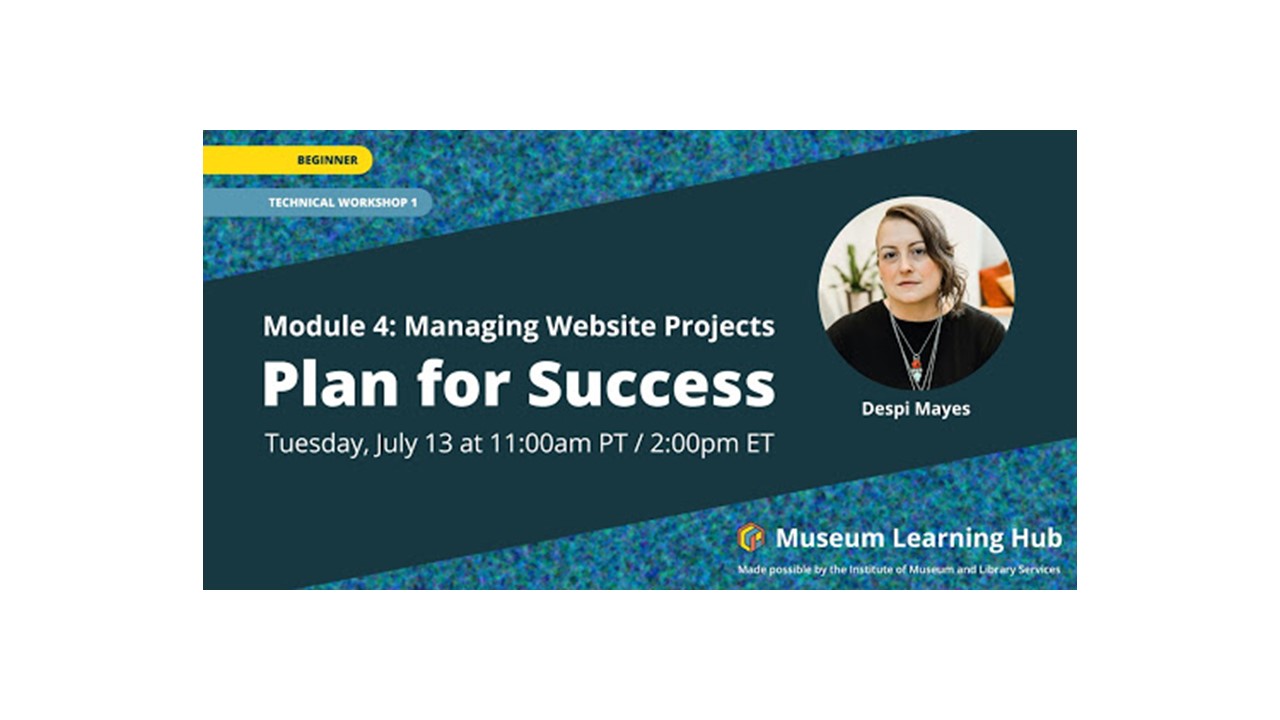 BEGINNER

TECHNICAL WORKSHOP 1

Module 4: Managing Website Projects

Plan for Success

Tuesday, July 13 at 11:00am PT / 2:00pm ET

Despi Mayes

Museum Learning Hub

Made possible by the Institute of Museum and Library Services